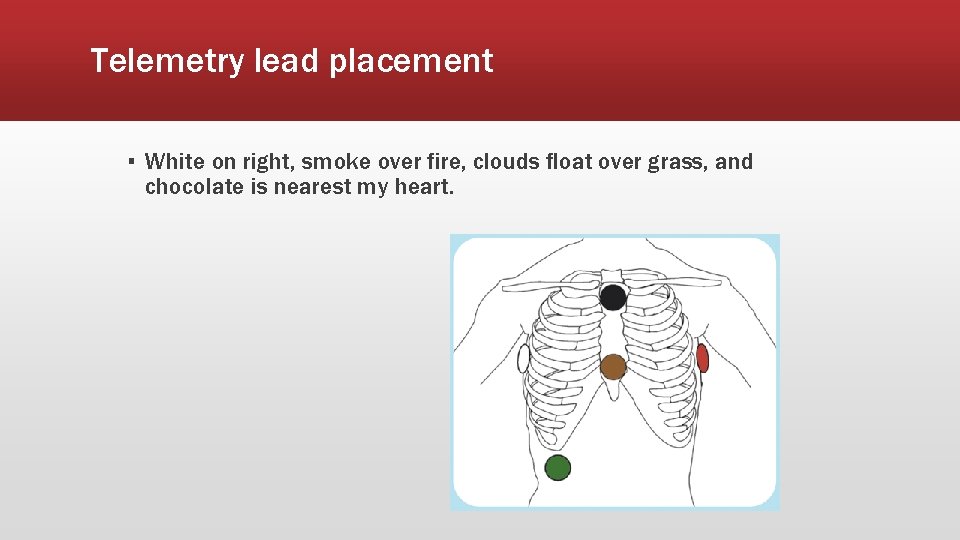 Telemetry lead placement

▪ White on right, smoke over fire, clouds float over grass, and chocolate is nearest my heart.